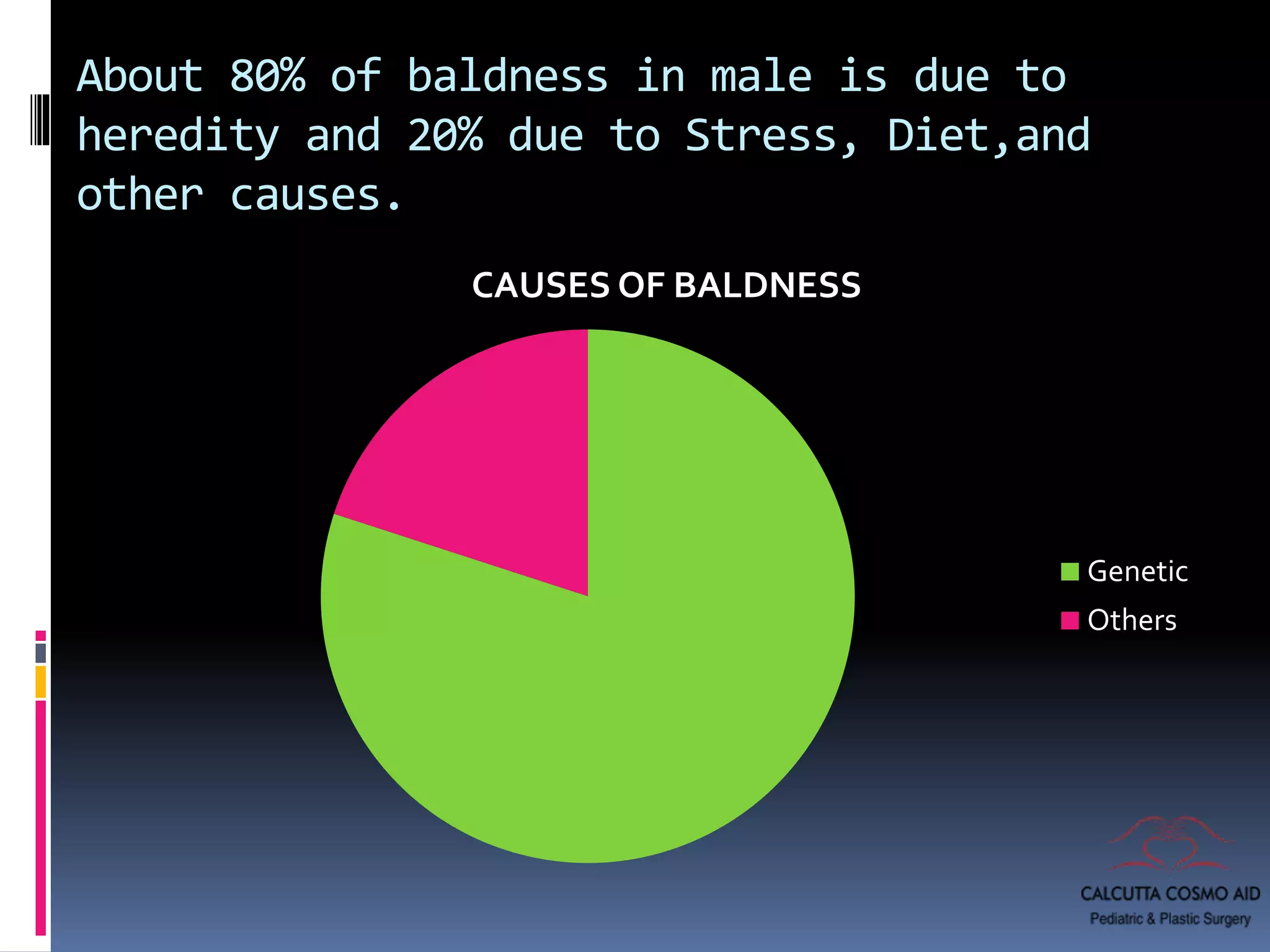 About 80% of baldness in male is due to heredity and 20% due to Stress, Diet,and other causes.

CAUSES OF BALDNESS

Genetic
Others

CALCUTTA COSMO AID
Pediatric & Plastic Surgery